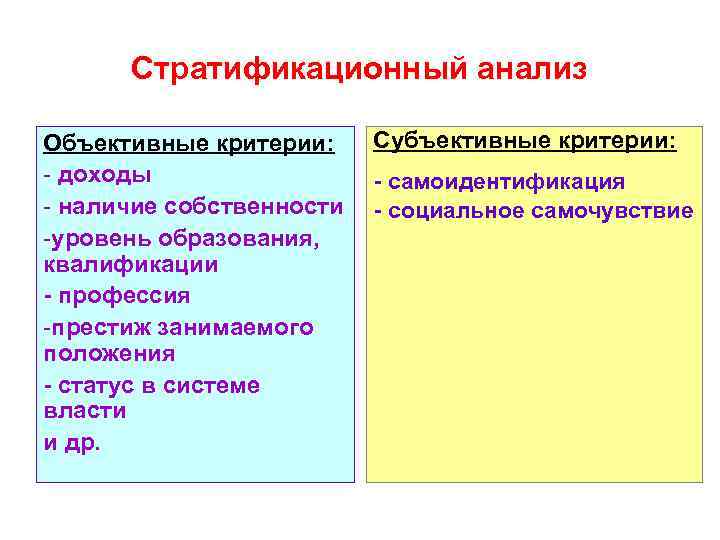 Стратификационный анализ

Объективные критерии:
- доходы
- наличие собственности
-уровень образования, квалификации
- профессия
-престиж занимаемого положения
- статус в системе власти
и др.

Субъективные критерии:
- самоидентификация
- социальное самочувствие